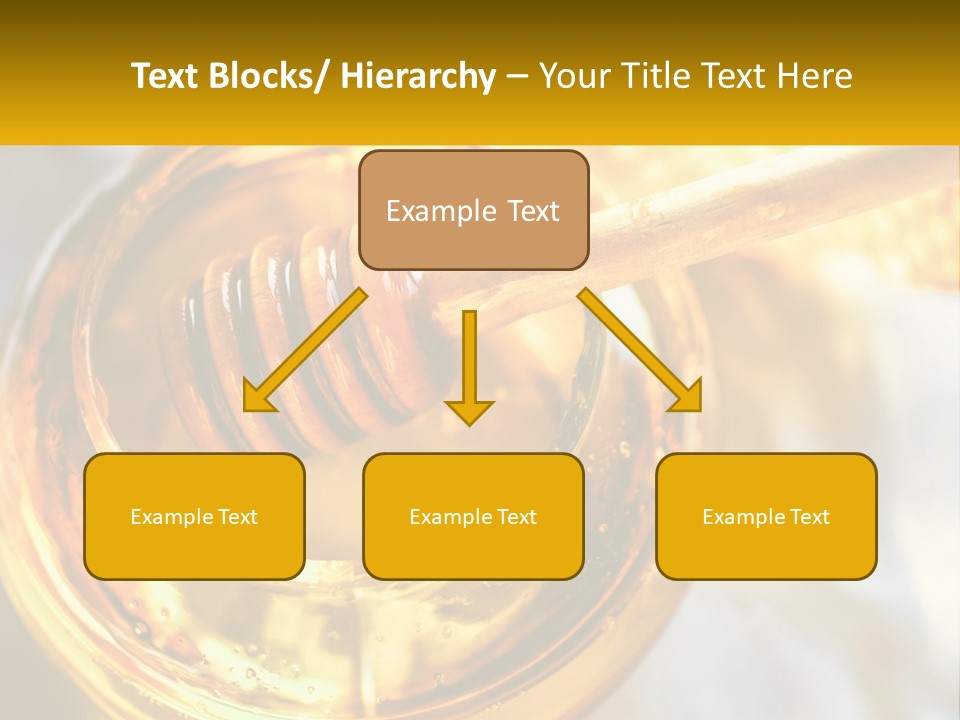 Text Blocks/ Hierarchy – Your Title Text Here

Example Text

Example Text

Example Text

Example Text